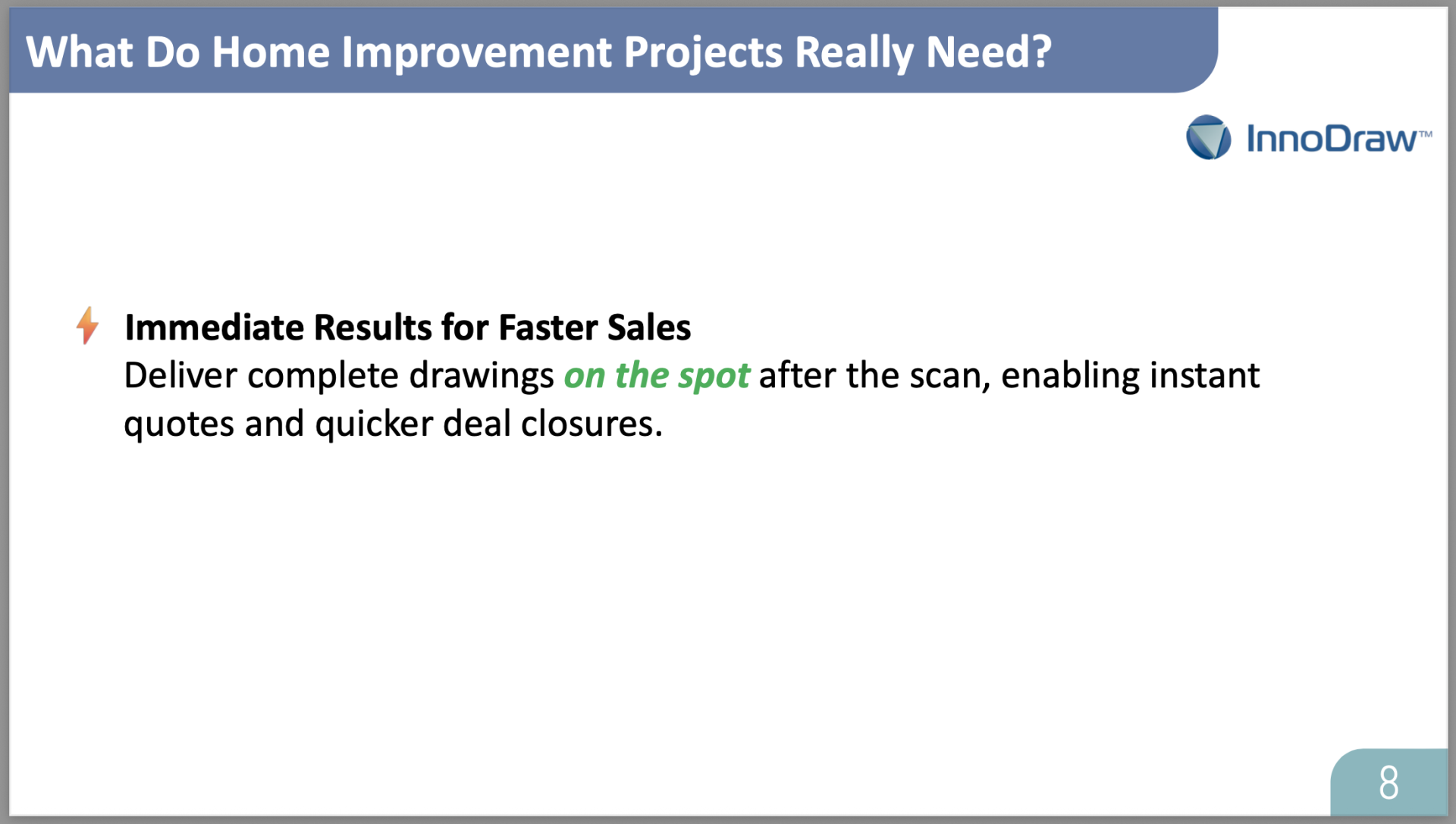 What Do Home Improvement Projects Really Need?

InnoDraw™

Immediate Results for Faster Sales
Deliver complete drawings on the spot after the scan, enabling instant quotes and quicker deal closures.

8